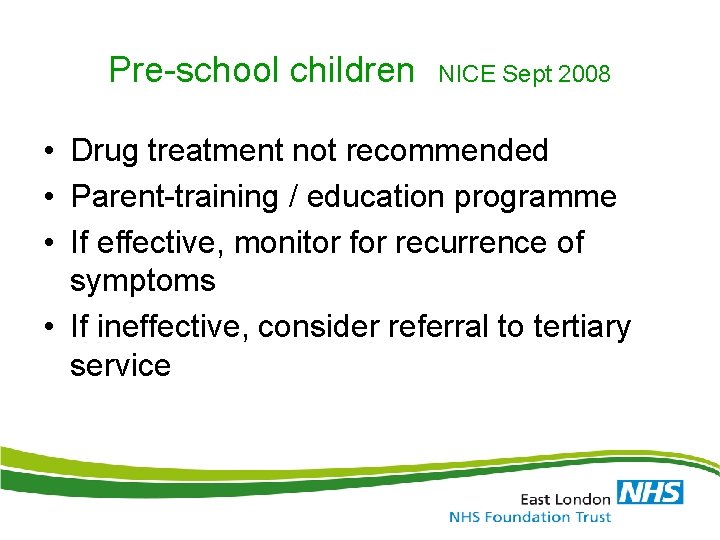 Pre-school children NICE Sept 2008

• Drug treatment not recommended
• Parent-training / education programme
• If effective, monitor for recurrence of symptoms
• If ineffective, consider referral to tertiary service

East London NHS
NHS Foundation Trust